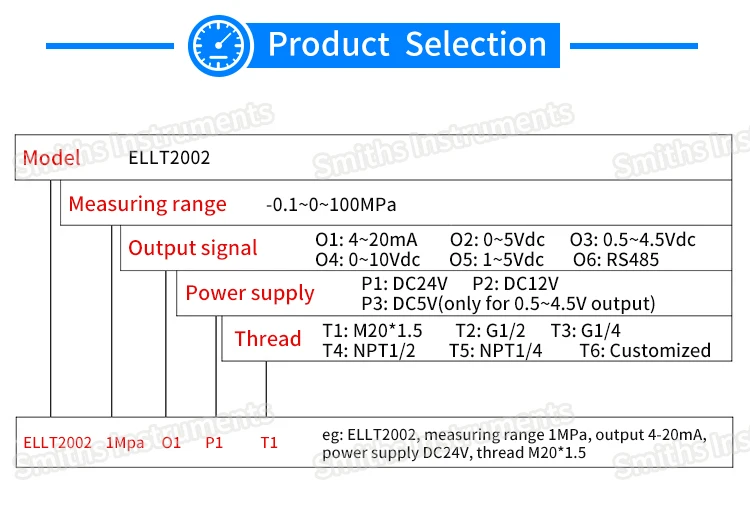 Product Selection

Smiths Instruments

Model ELLT2002

Measuring range -0.1~0~100MPa

Output signal O1: 4~20mA O2: 0~5Vdc O3: 0.5~4.5Vdc
O4: 0~10Vdc O5: 1~5Vdc O6: RS485

Power supply P1: DC24V P2: DC12V
P3: DC5V(only for 0.5~4.5V output)

Thread T1: M20*1.5 T2: G1/2 T3: G1/4
T4: NPT1/2 T5: NPT1/4 T6: Customized

ELLT2002 1Mpa O1 P1 T1

eg: ELLT2002, measuring range 1MPa, output 4-20mA, power supply DC24V, thread M20*1.5